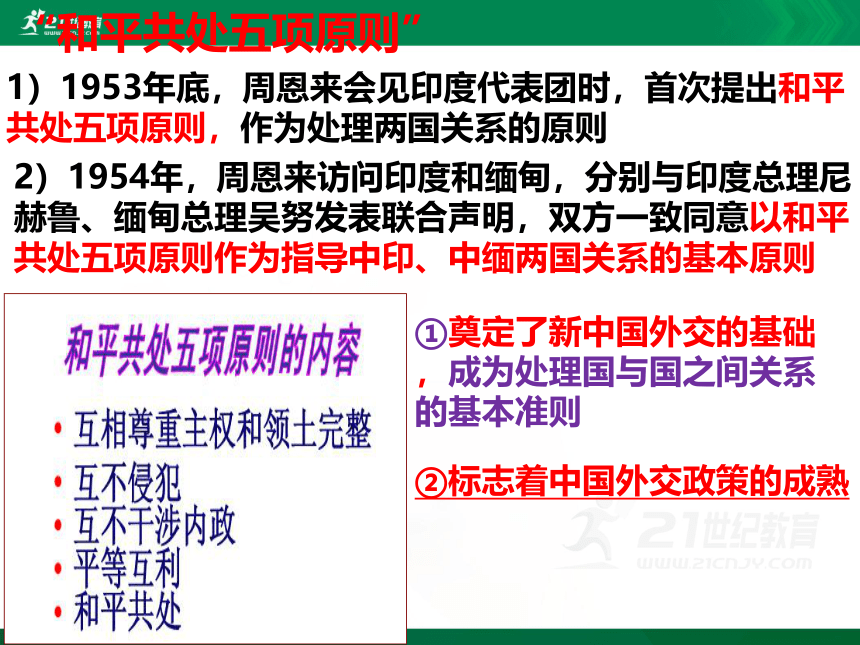 和平共处五项原则”

1）1953年底，周恩来会见印度代表团时，首次提出和平共处五项原则，作为处理两国关系的原则

2）1954年，周恩来访问印度和缅甸，分别与印度总理尼赫鲁、缅甸总理吴努发表联合声明，双方一致同意以和平共处五项原则作为指导中印、中缅两国关系的基本原则

和平共处五项原则的内容

• 互相尊重主权和领土完整
• 互不侵犯
• 互不干涉内政
• 平等互利
• 和平共处

①奠定了新中国外交的基础，成为处理国与国之间关系的基本准则

②标志着中国外交政策的成熟

21世纪教育
WWW.21CNJY.COM